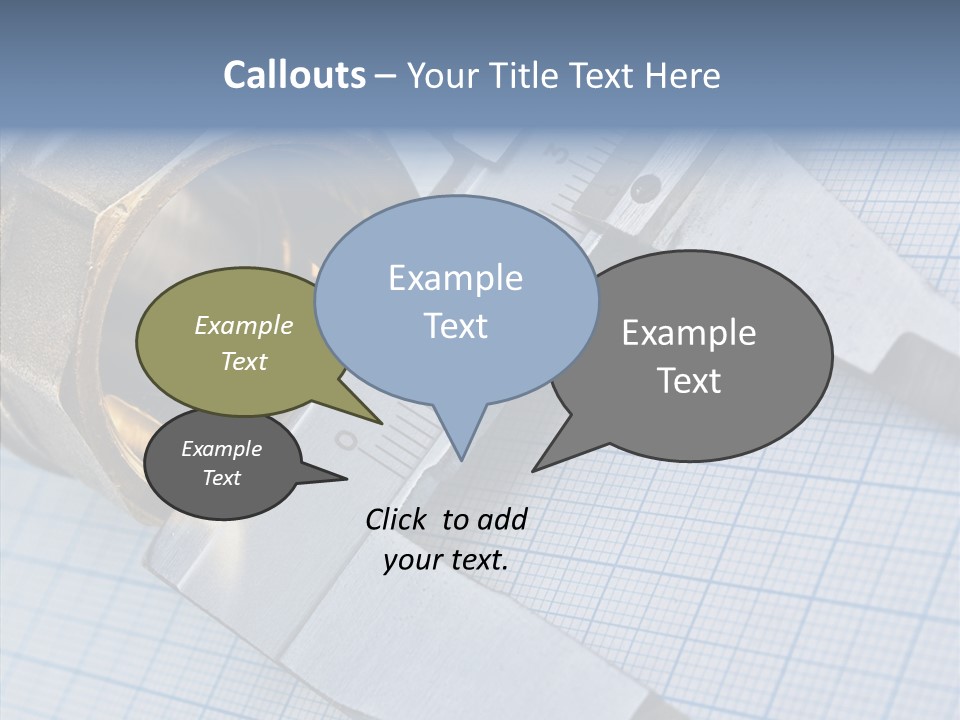 Callouts – Your Title Text Here

Example Text

Example Text

Example Text

Example Text

Click to add your text.